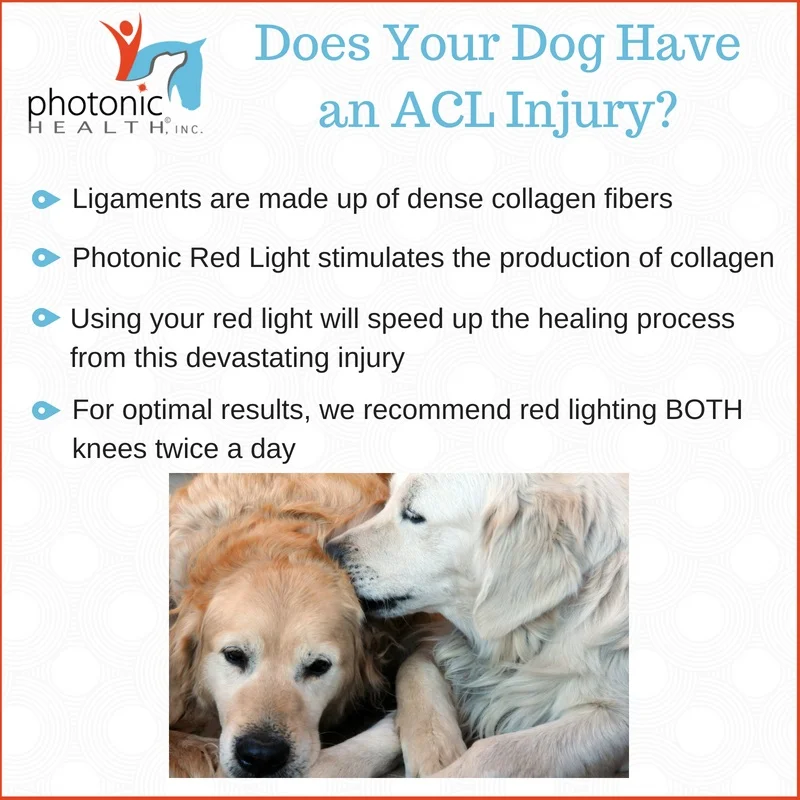 photonic HEALTH, INC.

Does Your Dog Have an ACL Injury?

Ligaments are made up of dense collagen fibers

Photonic Red Light stimulates the production of collagen

Using your red light will speed up the healing process from this devastating injury

For optimal results, we recommend red lighting BOTH knees twice a day